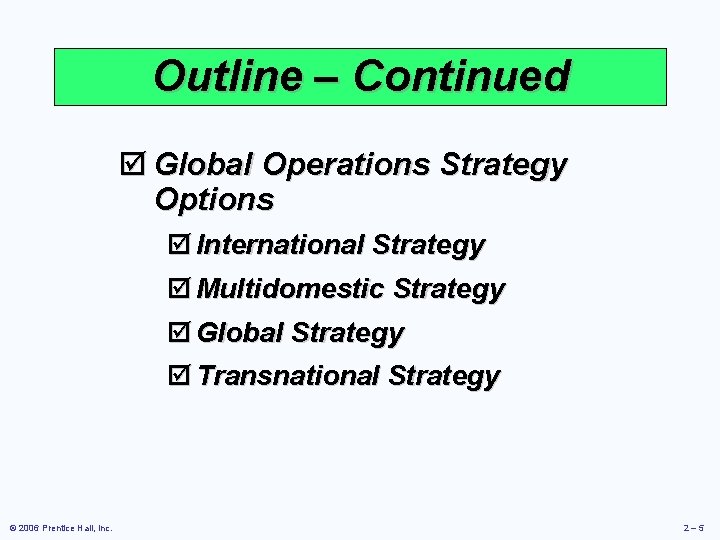 Outline – Continued

☑ Global Operations Strategy Options

☑ International Strategy

☑ Multidomestic Strategy

☑ Global Strategy

☑ Transnational Strategy

© 2006 Prentice Hall, Inc.

2 – 5